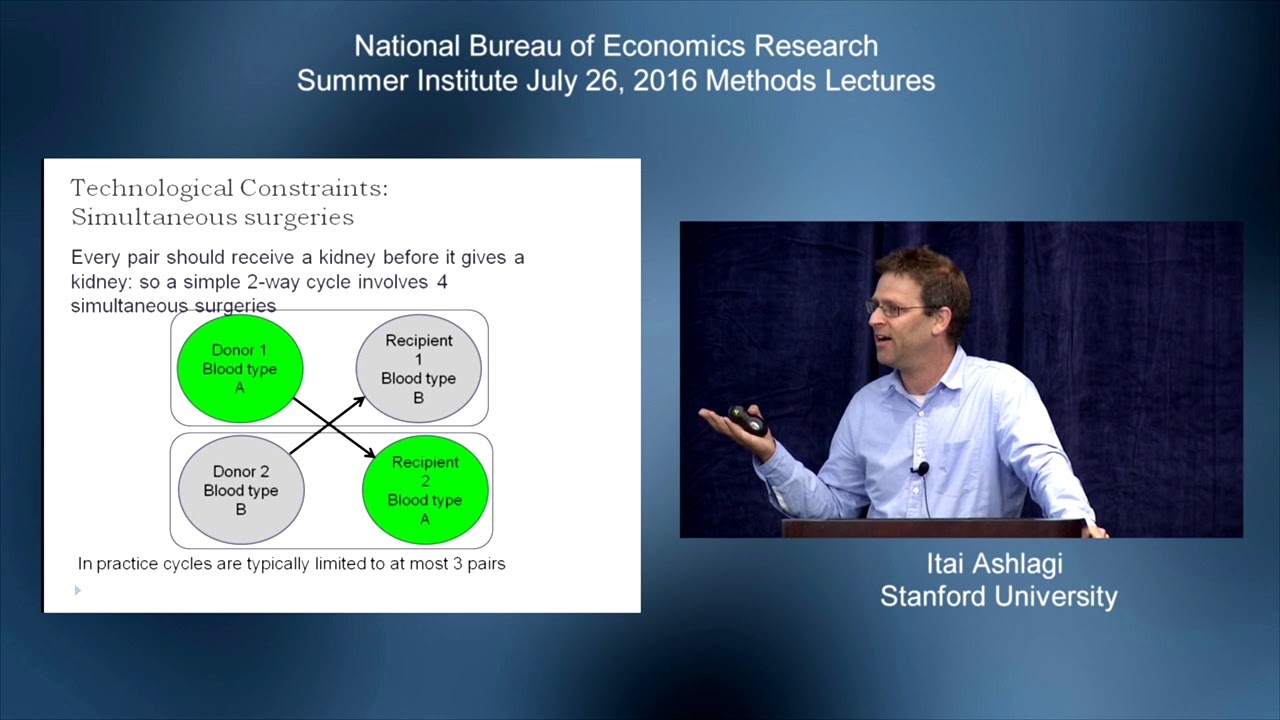 National Bureau of Economics Research
Summer Institute July 26, 2016 Methods Lectures

Technological Constraints:
Simultaneous surgeries

Every pair should receive a kidney before it gives a kidney: so a simple 2-way cycle involves 4 simultaneous surgeries

Donor 1
Blood type
A

Recipient
1
Blood type
B

Donor 2
Blood type
B

Recipient
2
Blood type
A

In practice cycles are typically limited to at most 3 pairs

Itai Ashlagi
Stanford University